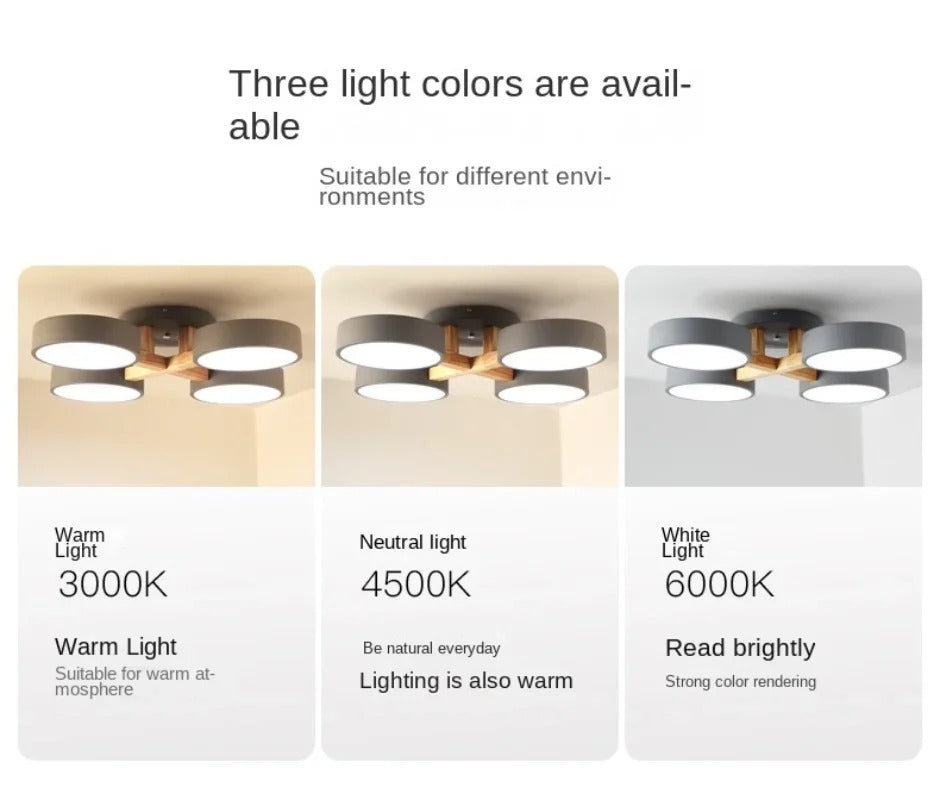 Three light colors are available

Suitable for different environments

Warm Light
3000K
Warm Light
Suitable for warm atmosphere

Neutral light
4500K
Be natural everyday
Lighting is also warm

White Light
6000K
Read brightly
Strong color rendering